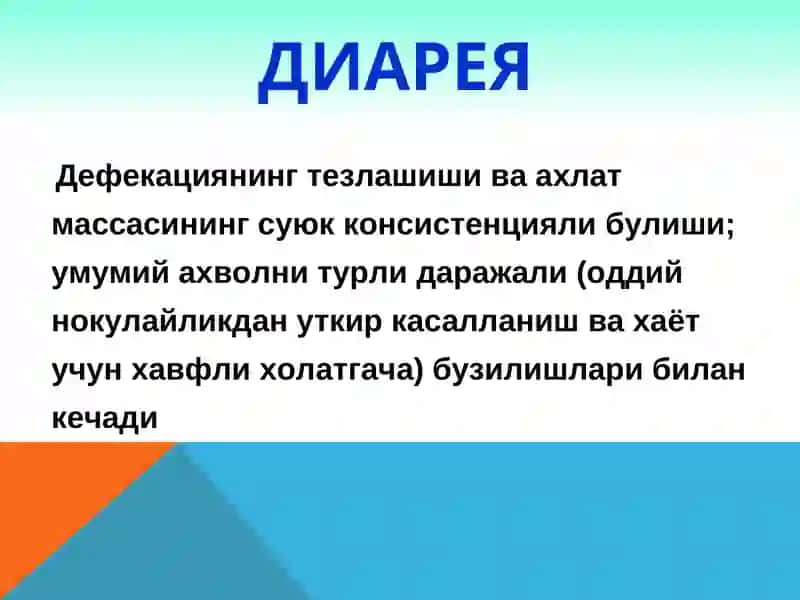 ДИАРЕЯ

Дефекациянинг тезлашиши ва ахлат массасининг суюк консистенцияли булиши; умумий ахволни турли даражали (оддий нокулайликдан уткир касалланиш ва хаёт учун хавфли холатгача) бузилишлари билан кечади